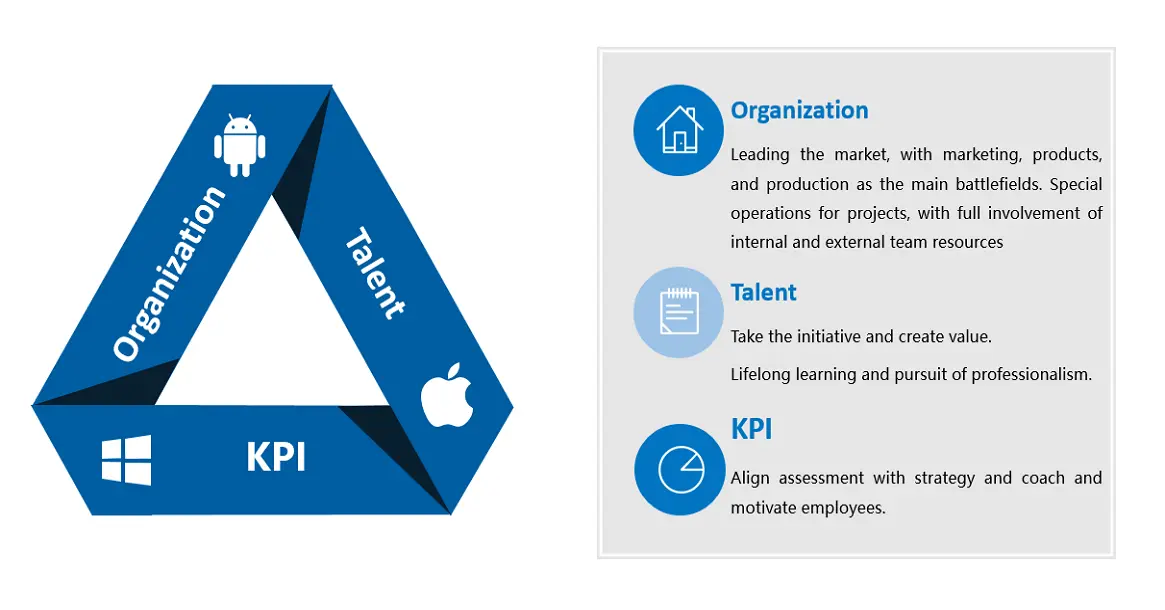 Organization

Talent

KPI

Organization

Leading the market, with marketing, products, and production as the main battlefields. Special operations for projects, with full involvement of internal and external team resources

Talent

Take the initiative and create value.

Lifelong learning and pursuit of professionalism.

KPI

Align assessment with strategy and coach and motivate employees.